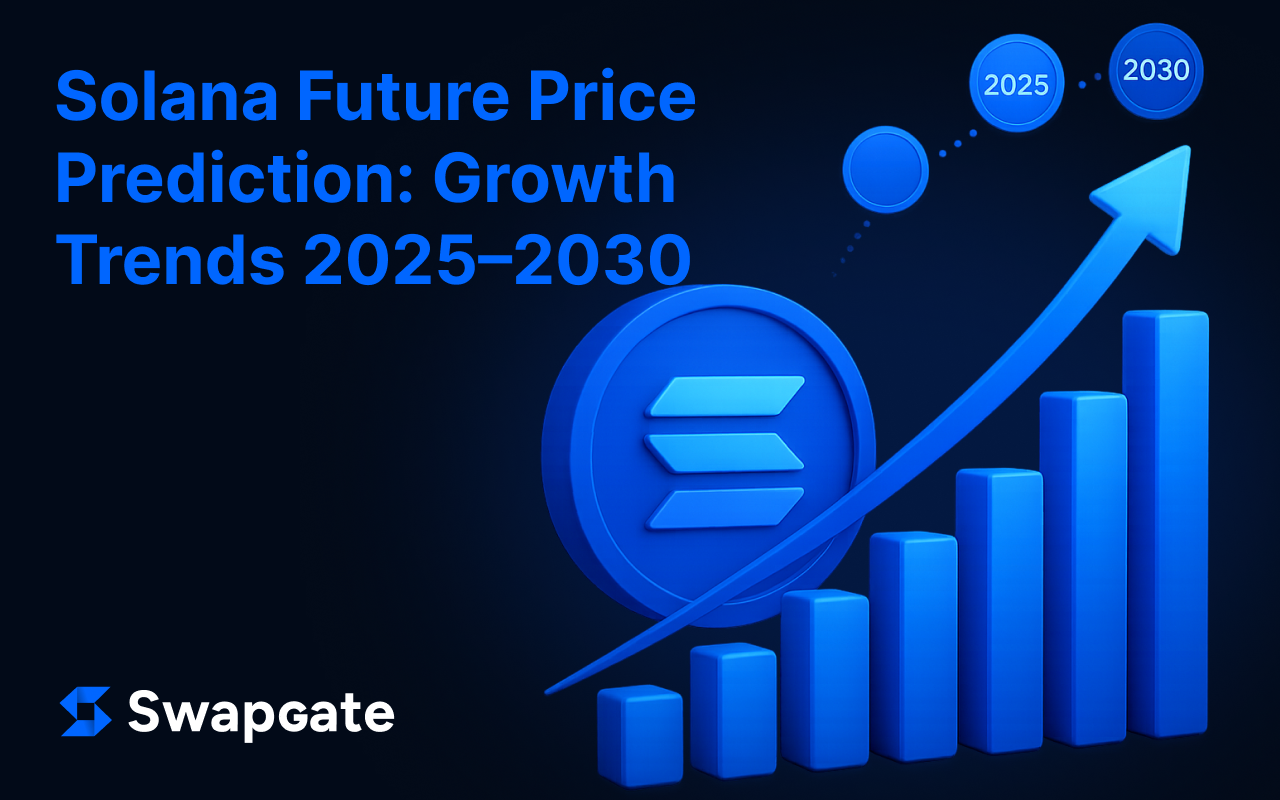 Solana Future Price Prediction: Growth Trends 2025–2030

2025

2030

Swapgate